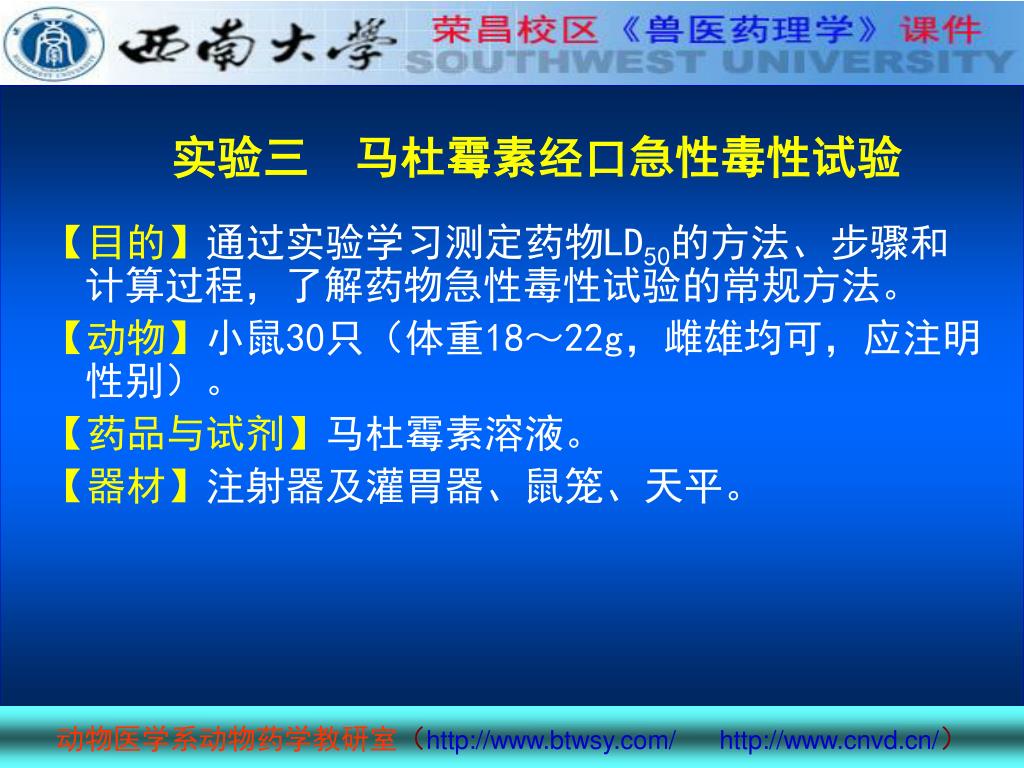 西南大学 荣昌校区《兽医药理学》课件
SOUTHWEST UNIVERSITY

实验三　马杜霉素经口急性毒性试验

【目的】通过实验学习测定药物$LD_{50}$的方法、步骤和计算过程，了解药物急性毒性试验的常规方法。

【动物】小鼠30只（体重18～22g，雌雄均可，应注明性别）。

【药品与试剂】马杜霉素溶液。

【器材】注射器及灌胃器、鼠笼、天平。

动物医学系动物药学教研室（http://www.btwsy.com/　http://www.cnvd.cn/）